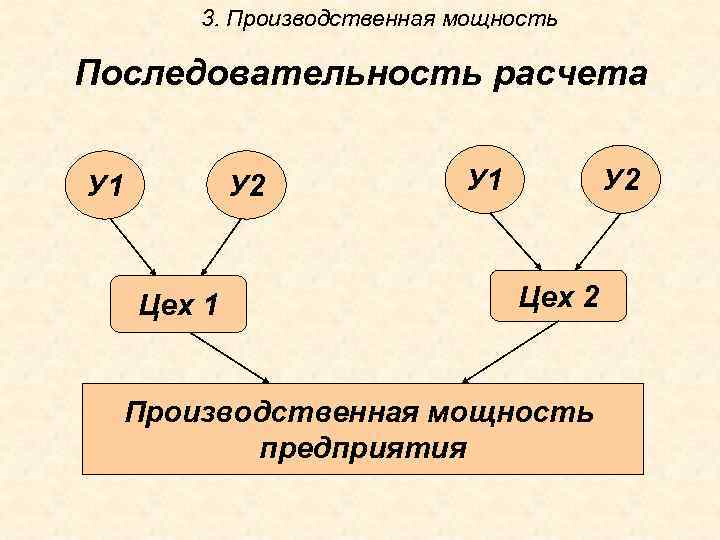 3. Производственная мощность

Последовательность расчета

У1

У2

У1

У2

Цех 1

Цех 2

Производственная мощность предприятия